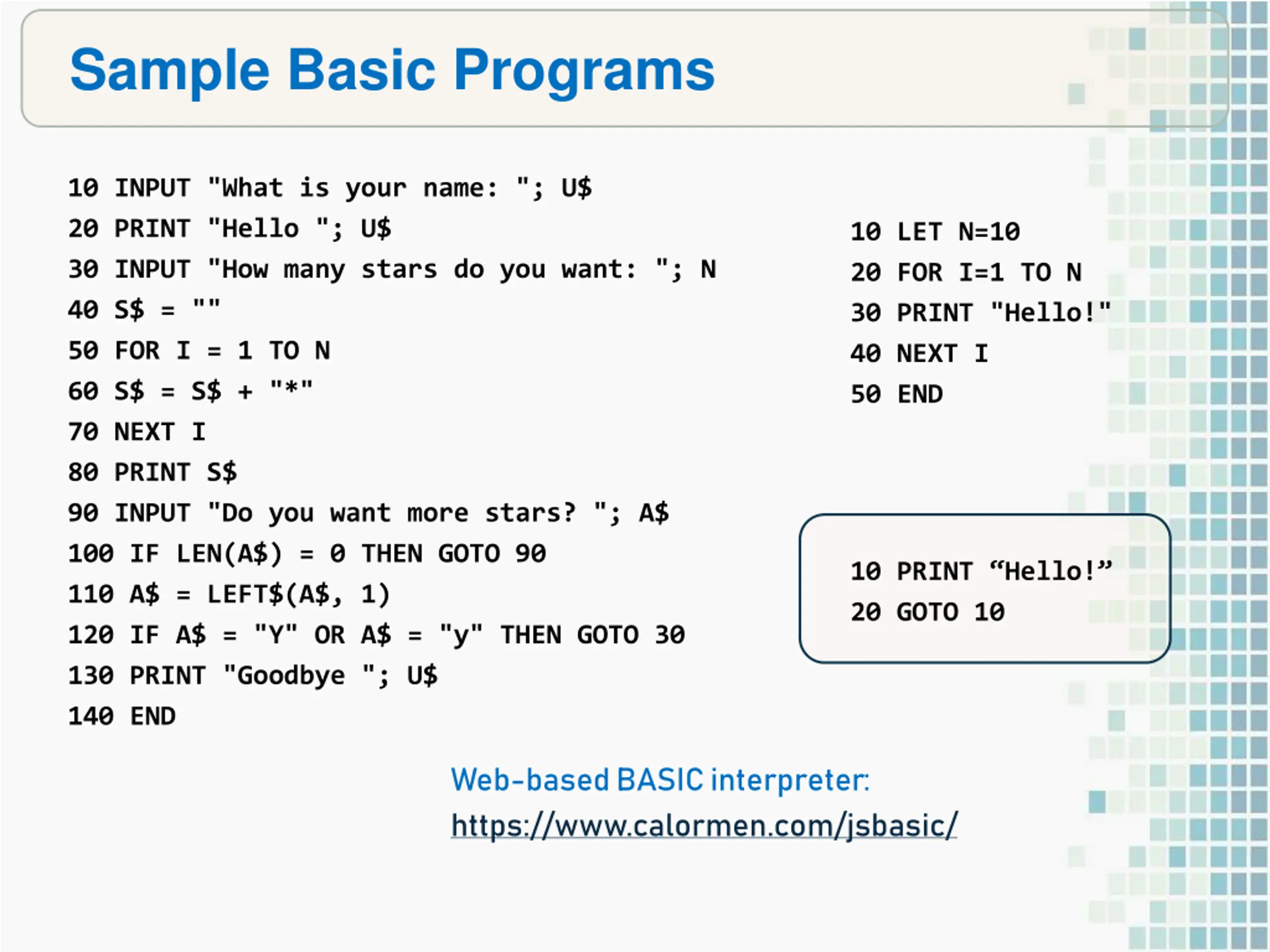 Sample Basic Programs

10 INPUT "What is your name: "; U$
20 PRINT "Hello "; U$
30 INPUT "How many stars do you want: "; N
40 S$ = ""
50 FOR I = 1 TO N
60 S$ = S$ + "*"
70 NEXT I
80 PRINT S$
90 INPUT "Do you want more stars? "; A$
100 IF LEN(A$) = 0 THEN GOTO 90
110 A$ = LEFT$(A$, 1)
120 IF A$ = "Y" OR A$ = "y" THEN GOTO 30
130 PRINT "Goodbye "; U$
140 END

10 LET N=10
20 FOR I=1 TO N
30 PRINT "Hello!"
40 NEXT I
50 END

10 PRINT “Hello!”
20 GOTO 10

Web-based BASIC interpreter:
https://www.calormen.com/jsbasic/